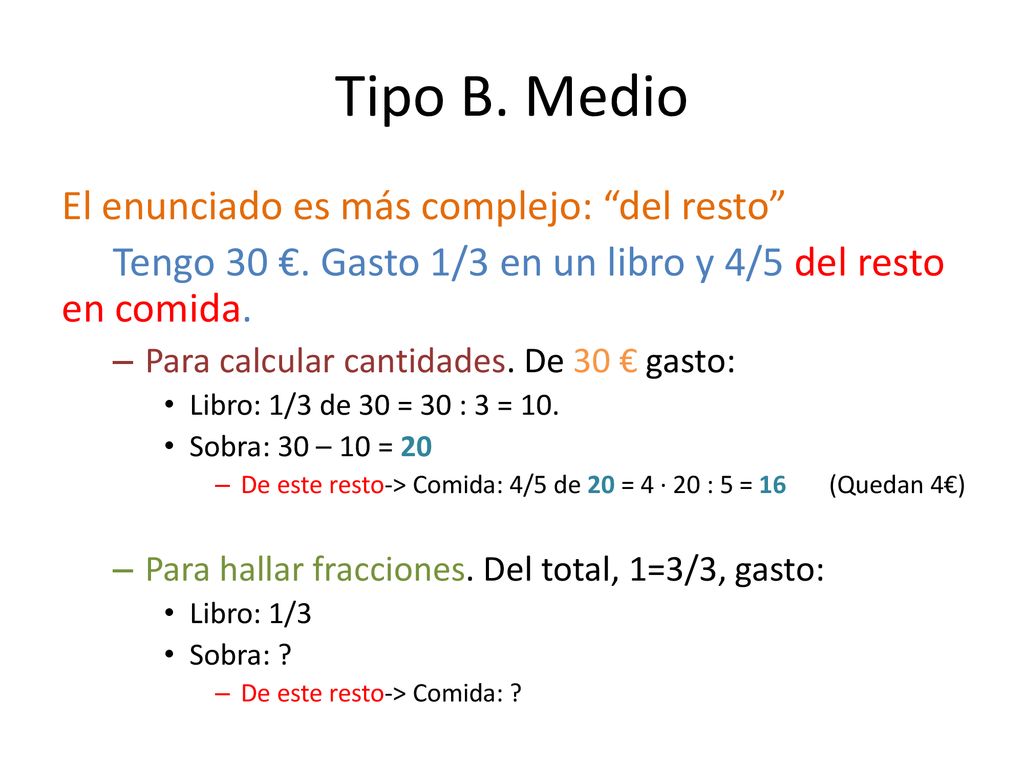 Tipo B. Medio

El enunciado es más complejo: “del resto”

Tengo 30 €. Gasto 1/3 en un libro y 4/5 del resto en comida.

– Para calcular cantidades. De 30 € gasto:
• Libro: 1/3 de 30 = 30 : 3 = 10.
• Sobra: 30 – 10 = 20
– De este resto-> Comida: 4/5 de 20 = 4 · 20 : 5 = 16 (Quedan 4€)

– Para hallar fracciones. Del total, 1=3/3, gasto:
• Libro: 1/3
• Sobra: ?
– De este resto-> Comida: ?